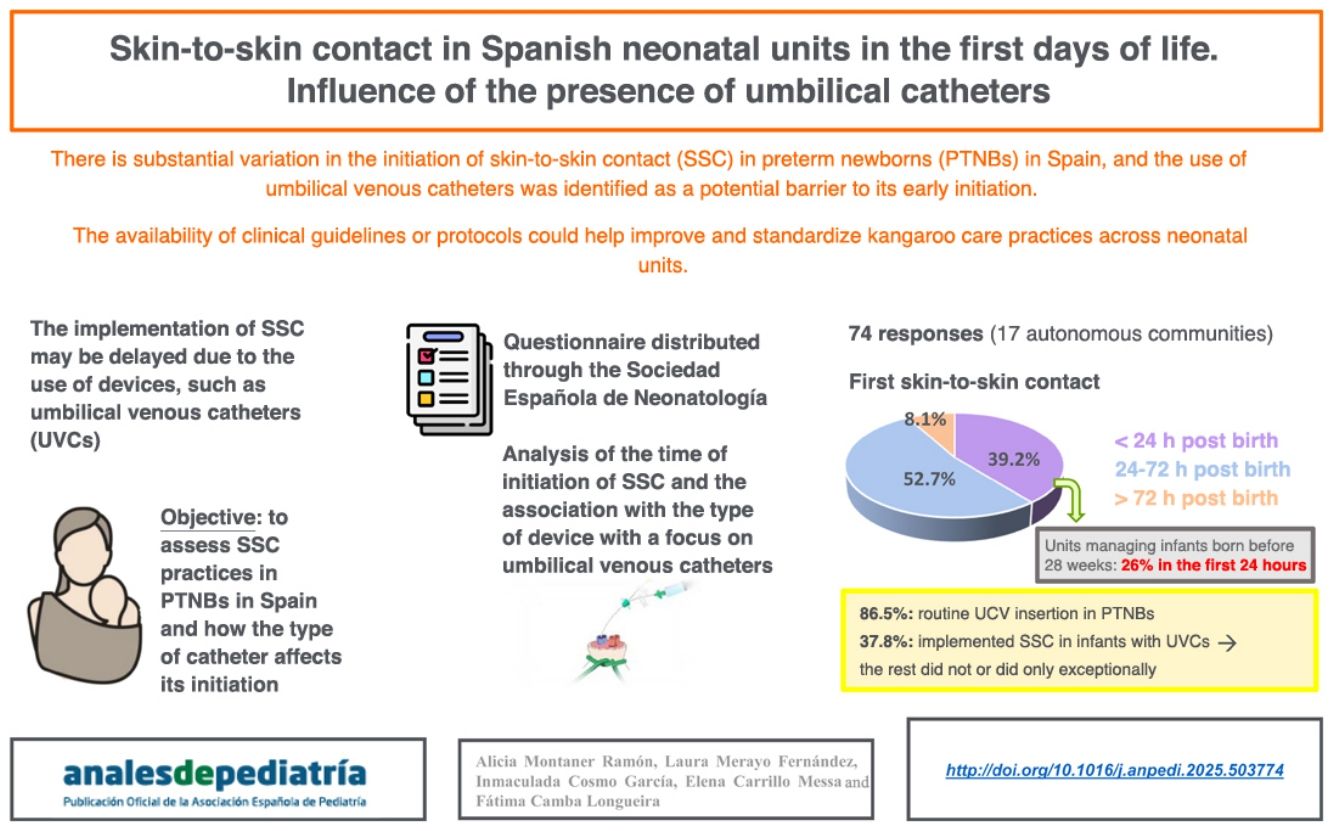 Skin-to-skin contact in Spanish neonatal units in the first days of life. Influence of the presence of umbilical catheters

There is substantial variation in the initiation of skin-to-skin contact (SSC) in preterm newborns (PTNBs) in Spain, and the use of umbilical venous catheters was identified as a potential barrier to its early initiation.

The availability of clinical guidelines or protocols could help improve and standardize kangaroo care practices across neonatal units.

The implementation of SSC may be delayed due to the use of devices, such as umbilical venous catheters (UVCs)

Objective: to assess SSC practices in PTNBs in Spain and how the type of catheter affects its initiation

Questionnaire distributed through the Sociedad Española de Neonatología

Analysis of the time of initiation of SSC and the association with the type of device with a focus on umbilical venous catheters

74 responses (17 autonomous communities)

First skin-to-skin contact

8.1%
39.2%
52.7%

< 24 h post birth
24-72 h post birth
> 72 h post birth

Units managing infants born before 28 weeks: 26% in the first 24 hours

86.5%: routine UCV insertion in PTNBs
37.8%: implemented SSC in infants with UVCs → the rest did not or did only exceptionally

analesdepediatría
Publicación Oficial de la Asociación Española de Pediatría

Alicia Montaner Ramón, Laura Merayo Fernández, Inmaculada Cosmo García, Elena Carrillo Messa and Fátima Camba Longueira

http://doi.org/10.1016/j.anpedi.2025.503774